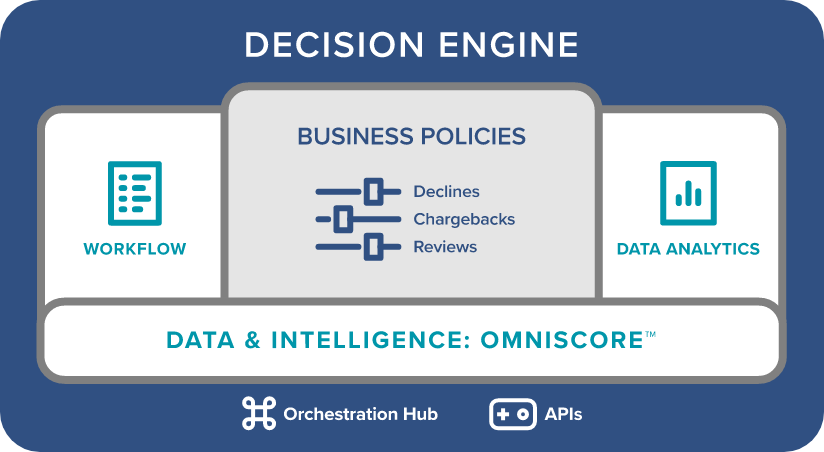 DECISION ENGINE

WORKFLOW

BUSINESS POLICIES

Declines
Chargebacks
Reviews

DATA ANALYTICS

DATA & INTELLIGENCE: OMNISCORE™

Orchestration Hub

APIs